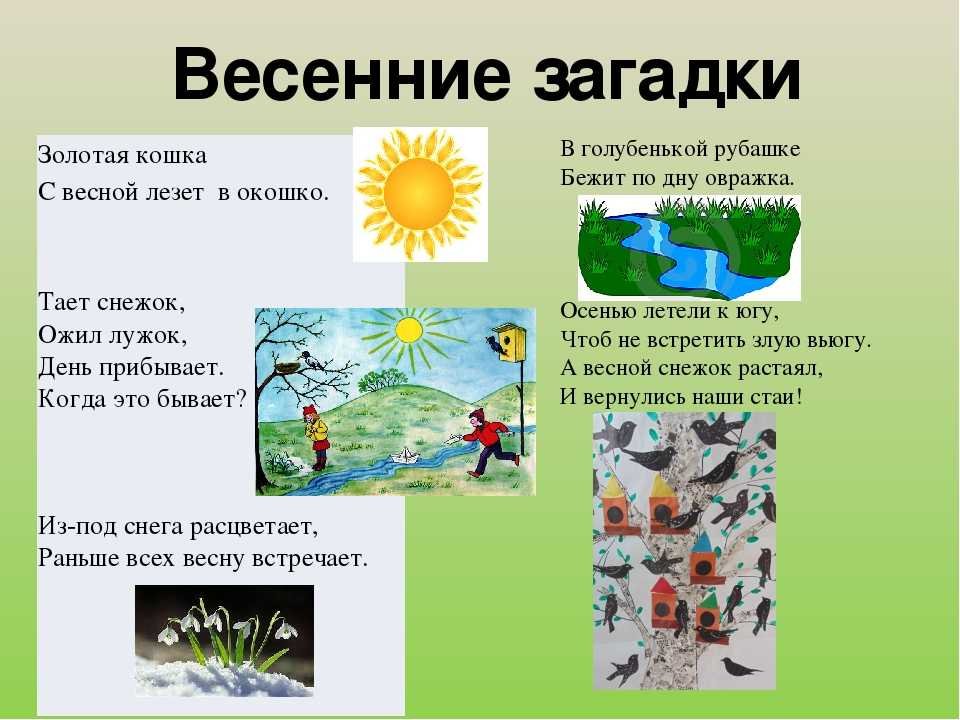 Весенние загадки

Золотая кошка
С весной лезет в окошко.

Тает снежок,
Ожил лужок,
День прибывает.
Когда это бывает?

Из-под снега расцветает,
Раньше всех весну встречает.

В голубенькой рубашке
Бежит по дну овражка.

Осенью летели к югу,
Чтоб не встретить злую вьюгу.
А весной снежок растаял,
И вернулись наши стаи!